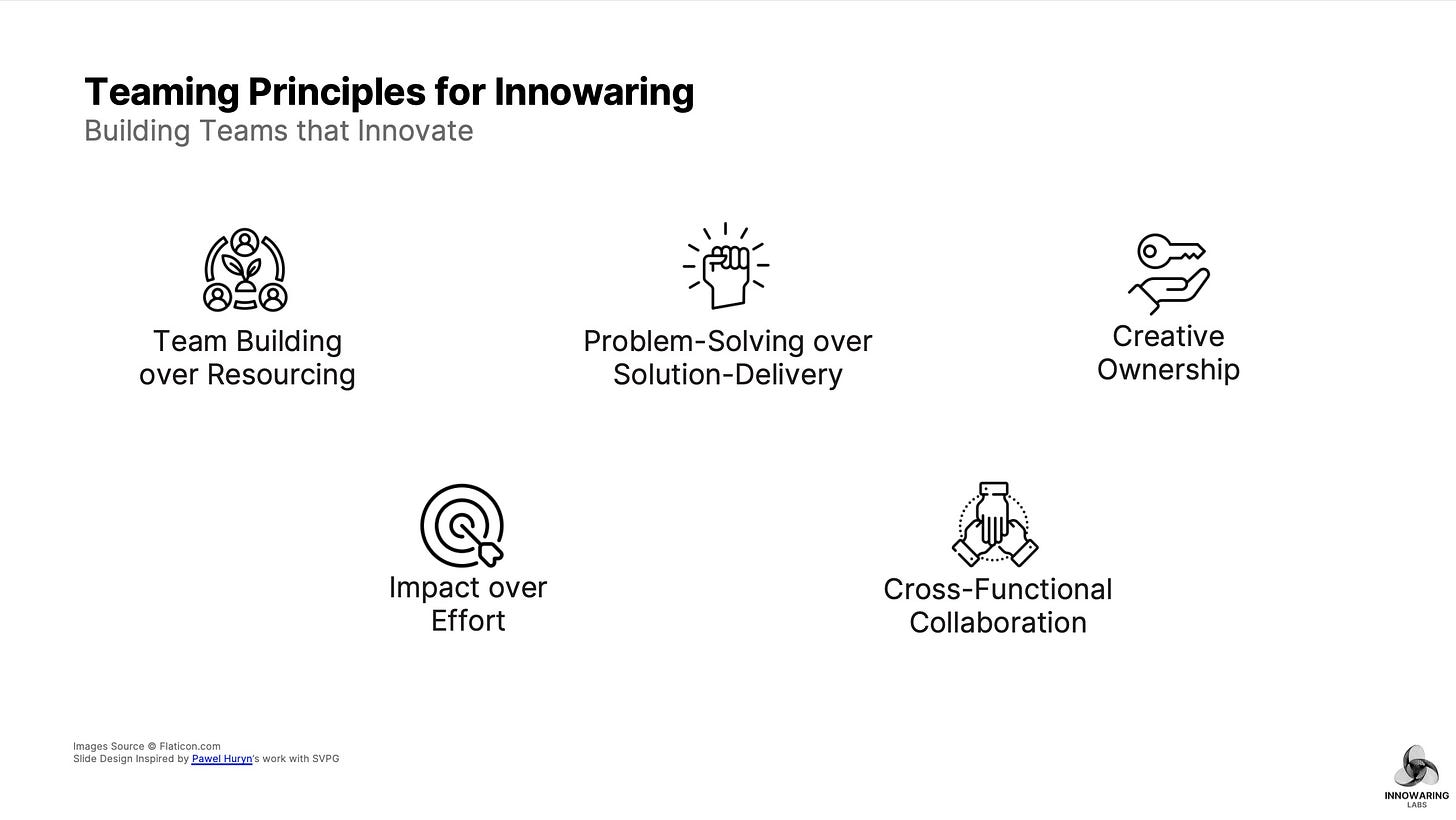 Teaming Principles for Innowaring
Building Teams that Innovate

Team Building over Resourcing

Problem-Solving over Solution-Delivery

Creative Ownership

Impact over Effort

Cross-Functional Collaboration

Images Source © Flaticon.com
Slide Design Inspired by Pawel Huryn's work with SVPG

INNOWARING LABS